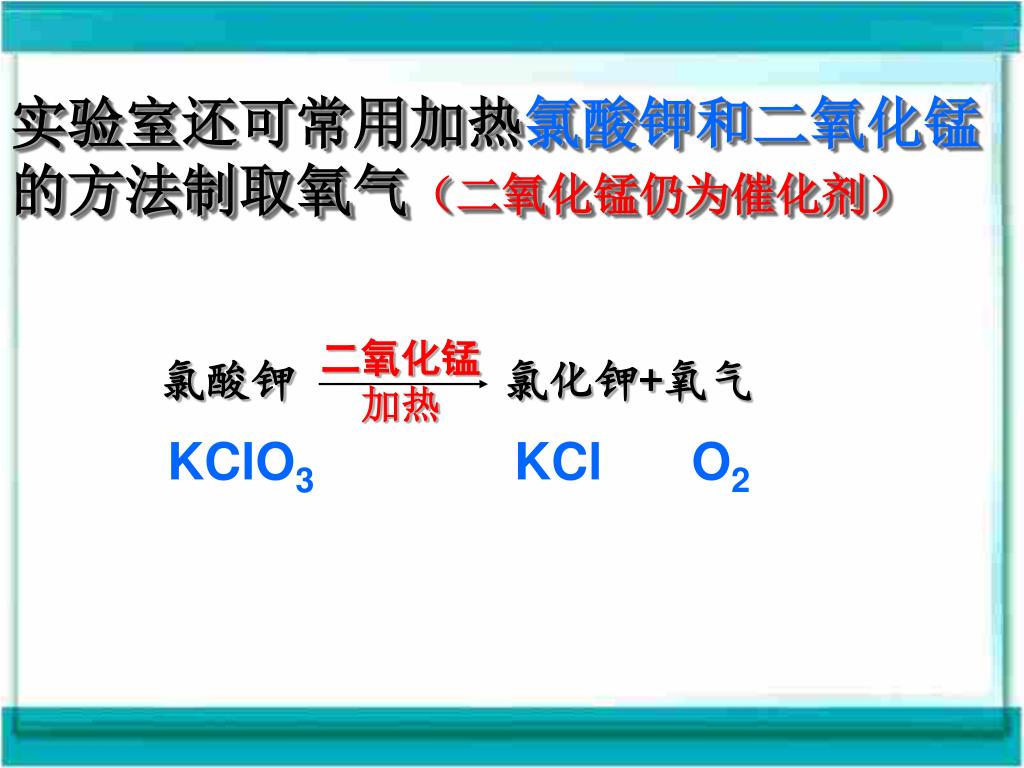 实验室还可常用加热氯酸钾和二氧化锰的方法制取氧气（二氧化锰仍为催化剂）

氯酸钾 $\xrightarrow[\text{加热}]{\text{二氧化锰}}$ 氯化钾+氧气

$KClO_3$ $KCl$ $O_2$